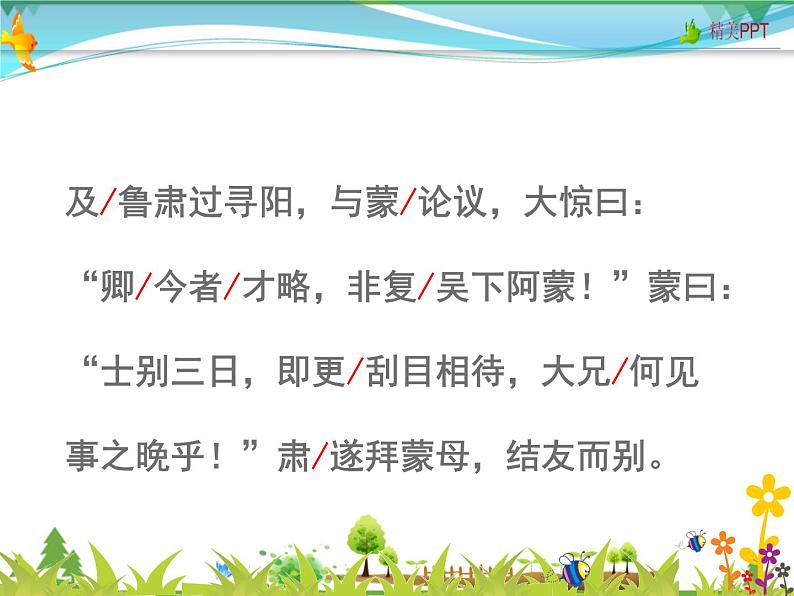 精美PPT

及/鲁肃过寻阳，与蒙/论议，大惊曰：“卿/今者/才略，非复/吴下阿蒙！”蒙曰：“士别三日，即更/刮目相待，大兄/何见事之晚乎！”肃/遂拜蒙母，结友而别。